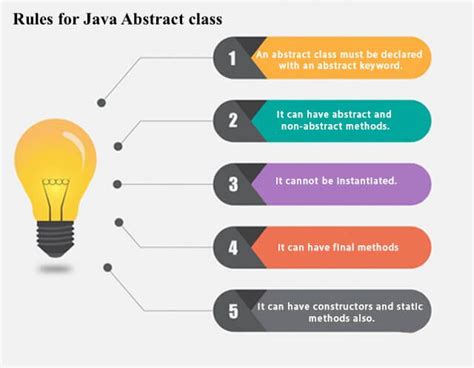 Rules for Java Abstract class

1 An abstract class must be declared with an abstract keyword.

2 It can have abstract and non-abstract methods.

3 It cannot be instantiated.

4 It can have final methods

5 It can have constructors and static methods also.